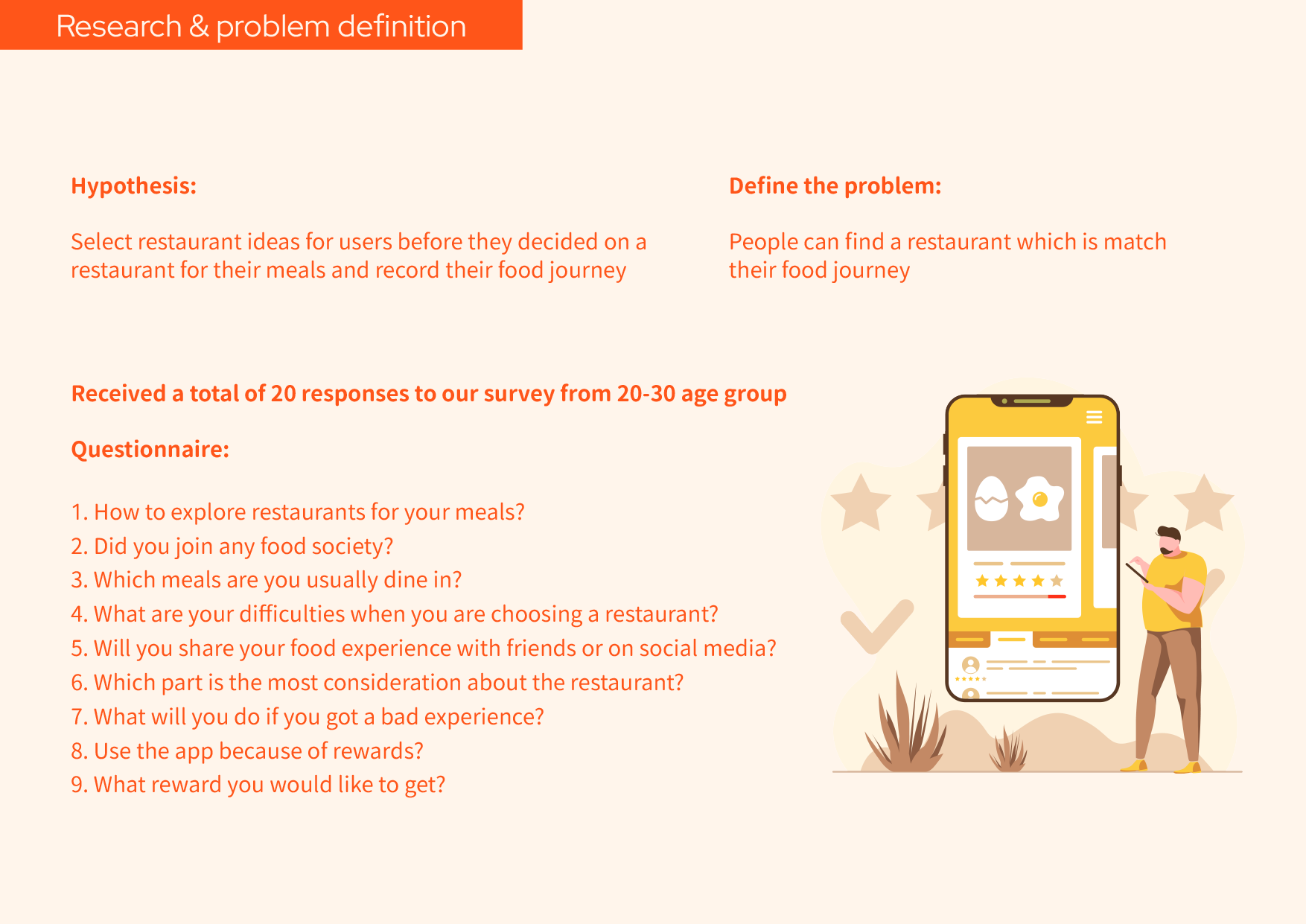 Research & problem definition

Hypothesis:

Select restaurant ideas for users before they decided on a restaurant for their meals and record their food journey

Define the problem:

People can find a restaurant which is match their food journey

Received a total of 20 responses to our survey from 20-30 age group

Questionnaire:

1. How to explore restaurants for your meals?
2. Did you join any food society?
3. Which meals are you usually dine in?
4. What are your difficulties when you are choosing a restaurant?
5. Will you share your food experience with friends or on social media?
6. Which part is the most consideration about the restaurant?
7. What will you do if you got a bad experience?
8. Use the app because of rewards?
9. What reward you would like to get?